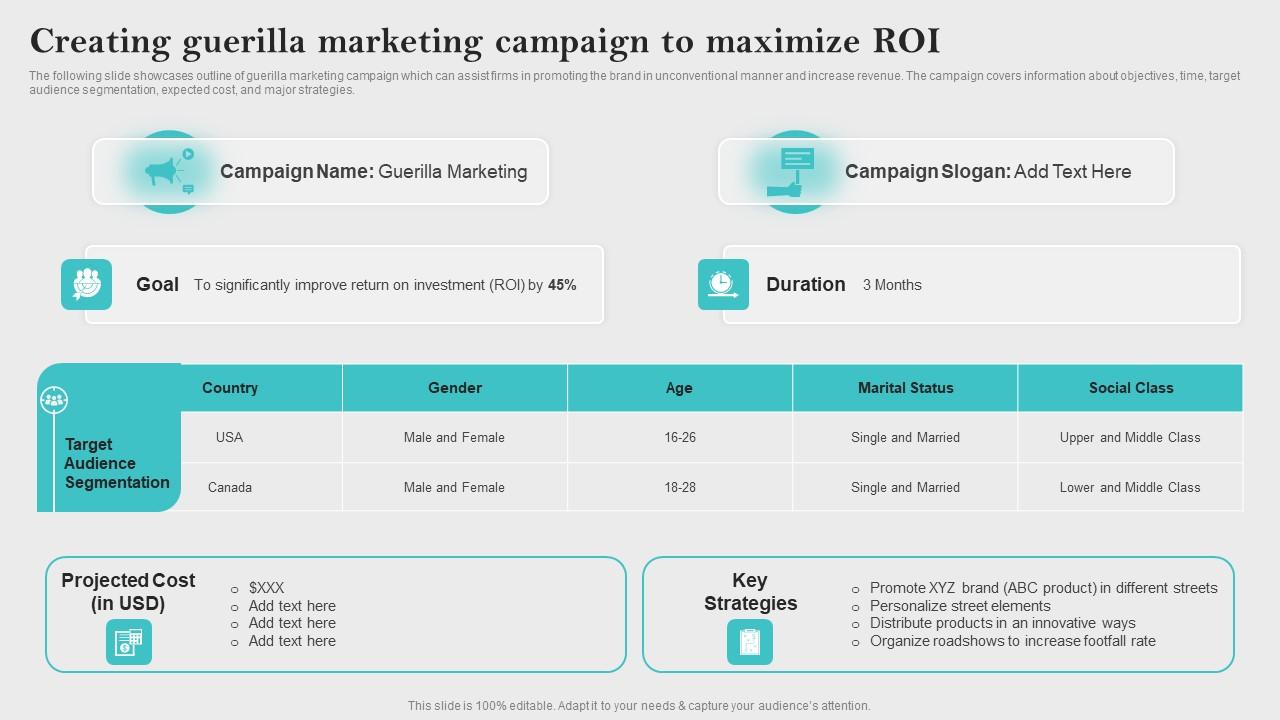 Creating guerilla marketing campaign to maximize ROI

The following slide showcases outline of guerilla marketing campaign which can assist firms in promoting the brand in unconventional manner and increase revenue. The campaign covers information about objectives, time, target audience segmentation, expected cost, and major strategies.

Campaign Name: Guerilla Marketing

Campaign Slogan: Add Text Here

Goal To significantly improve return on investment (ROI) by 45%

Duration 3 Months

Target Audience Segmentation

| Country | Gender | Age | Marital Status | Social Class |
|---|---|---|---|---|
| USA | Male and Female | 16-26 | Single and Married | Upper and Middle Class |
| Canada | Male and Female | 18-28 | Single and Married | Lower and Middle Class |

Projected Cost (in USD)
○ $XXX
○ Add text here
○ Add text here
○ Add text here

Key Strategies
○ Promote XYZ brand (ABC product) in different streets
○ Personalize street elements
○ Distribute products in an innovative ways
○ Organize roadshows to increase footfall rate

This slide is 100% editable. Adapt it to your needs & capture your audience's attention.